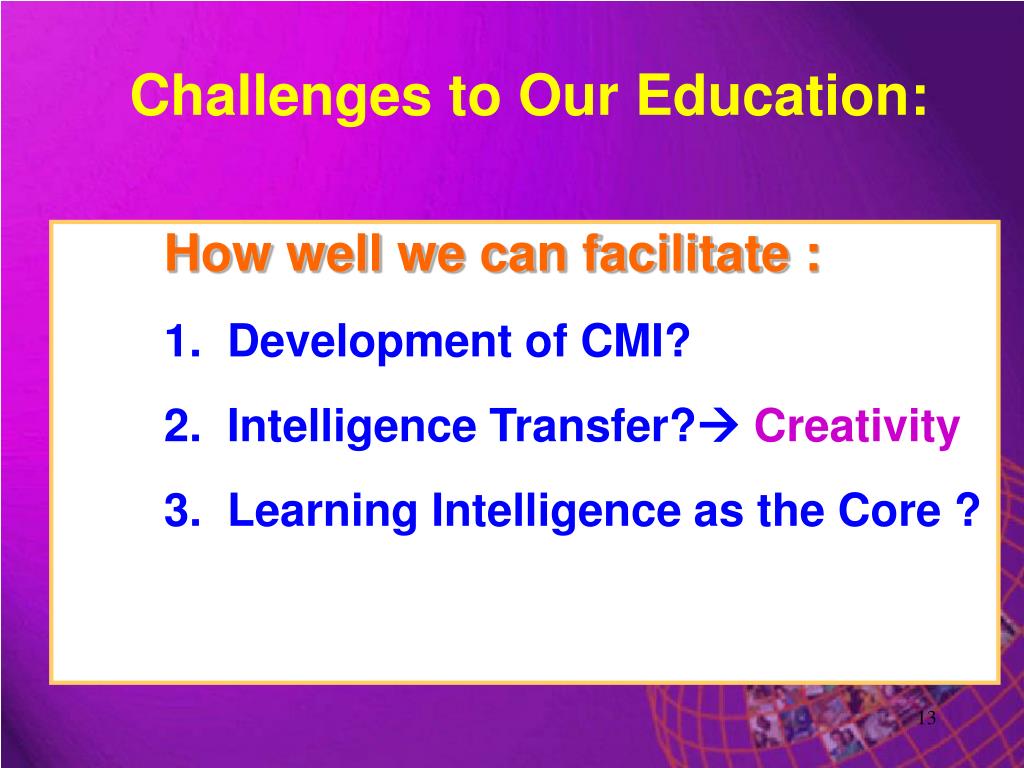 Challenges to Our Education:

How well we can facilitate :

1. Development of CMI?

2. Intelligence Transfer?→ Creativity

3. Learning Intelligence as the Core ?

13